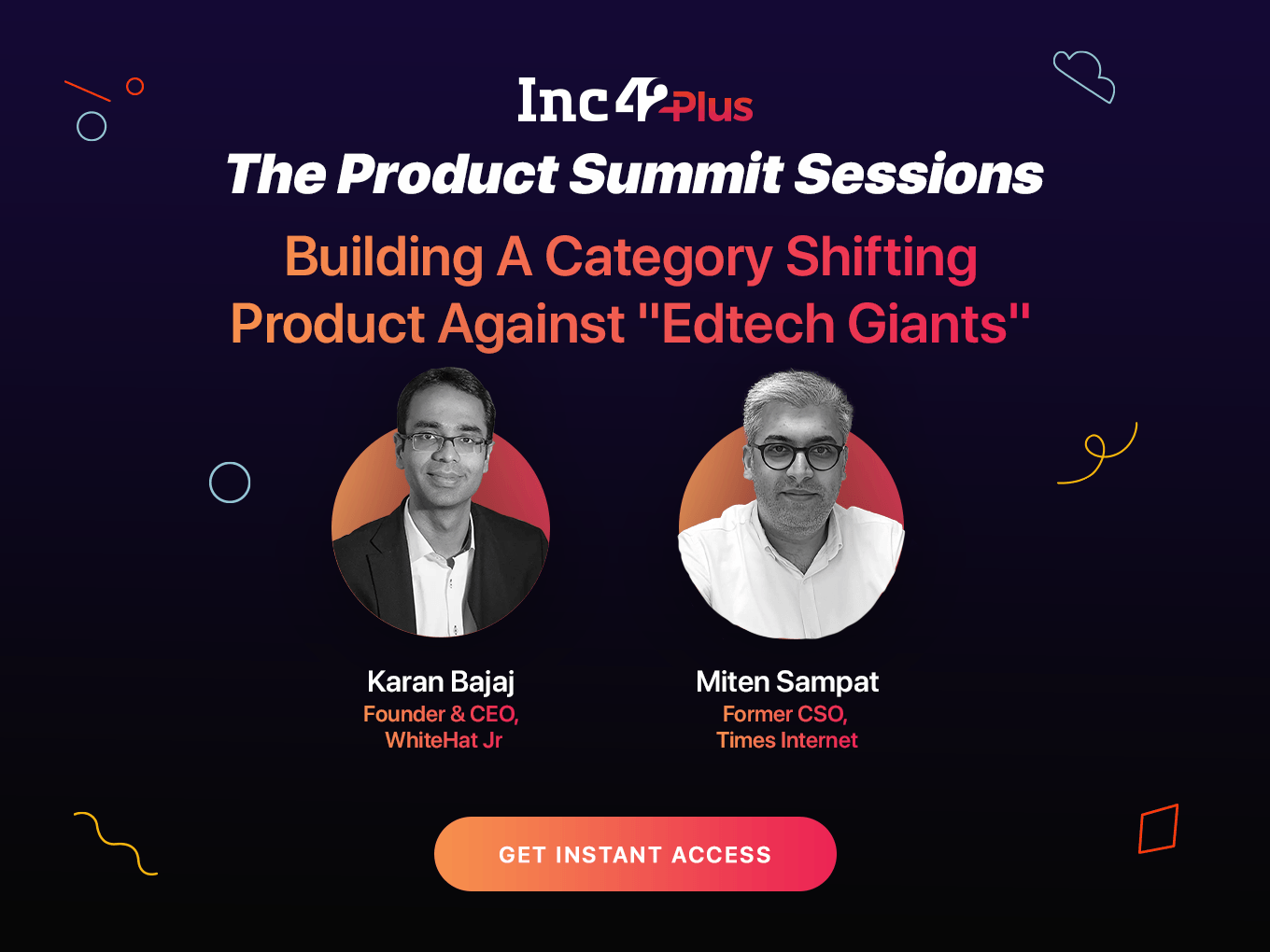 Inc42 Plus

The Product Summit Sessions

Building A Category Shifting Product Against "Edtech Giants"

Karan Bajaj
Founder & CEO, WhiteHat Jr

Miten Sampat
Former CSO, Times Internet

GET INSTANT ACCESS